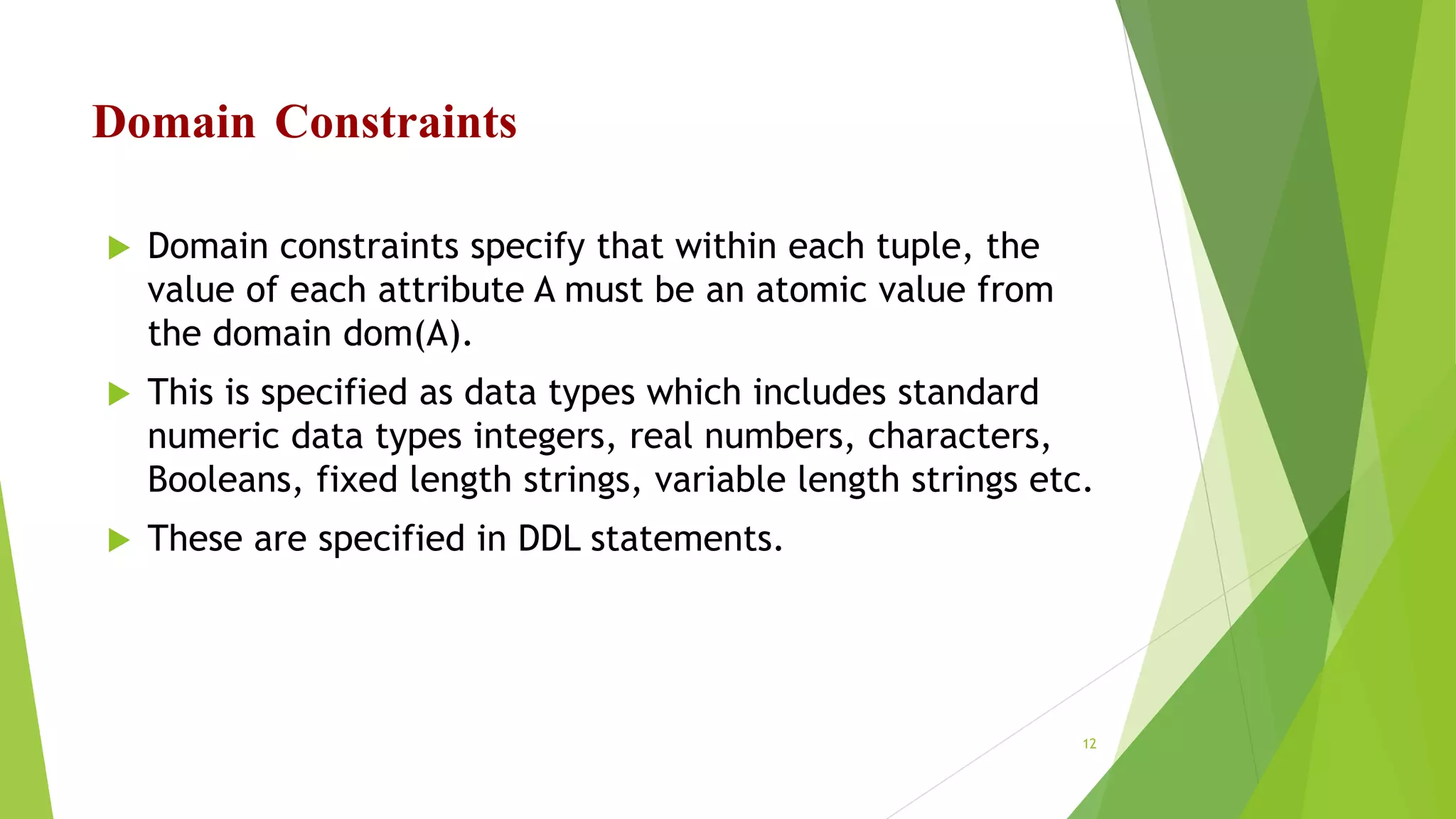 Domain Constraints

Domain constraints specify that within each tuple, the value of each attribute A must be an atomic value from the domain dom(A).

This is specified as data types which includes standard numeric data types integers, real numbers, characters, Booleans, fixed length strings, variable length strings etc.

These are specified in DDL statements.

12